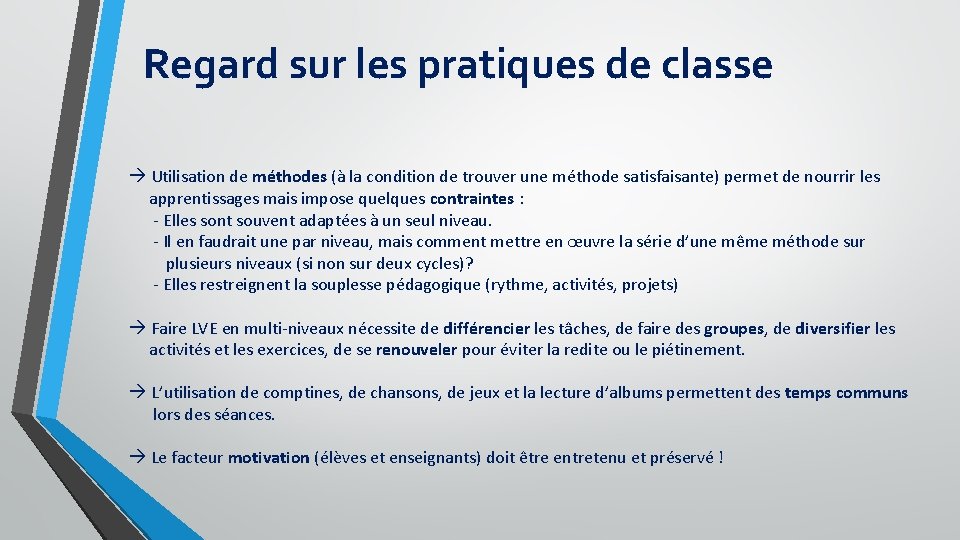 Regard sur les pratiques de classe

→ Utilisation de méthodes (à la condition de trouver une méthode satisfaisante) permet de nourrir les apprentissages mais impose quelques contraintes :
- Elles sont souvent adaptées à un seul niveau.
- Il en faudrait une par niveau, mais comment mettre en œuvre la série d'une même méthode sur plusieurs niveaux (si non sur deux cycles)?
- Elles restreignent la souplesse pédagogique (rythme, activités, projets)

→ Faire LVE en multi-niveaux nécessite de différencier les tâches, de faire des groupes, de diversifier les activités et les exercices, de se renouveler pour éviter la redite ou le piétinement.

→ L'utilisation de comptines, de chansons, de jeux et la lecture d'albums permettent des temps communs lors des séances.

→ Le facteur motivation (élèves et enseignants) doit être entretenu et préservé !